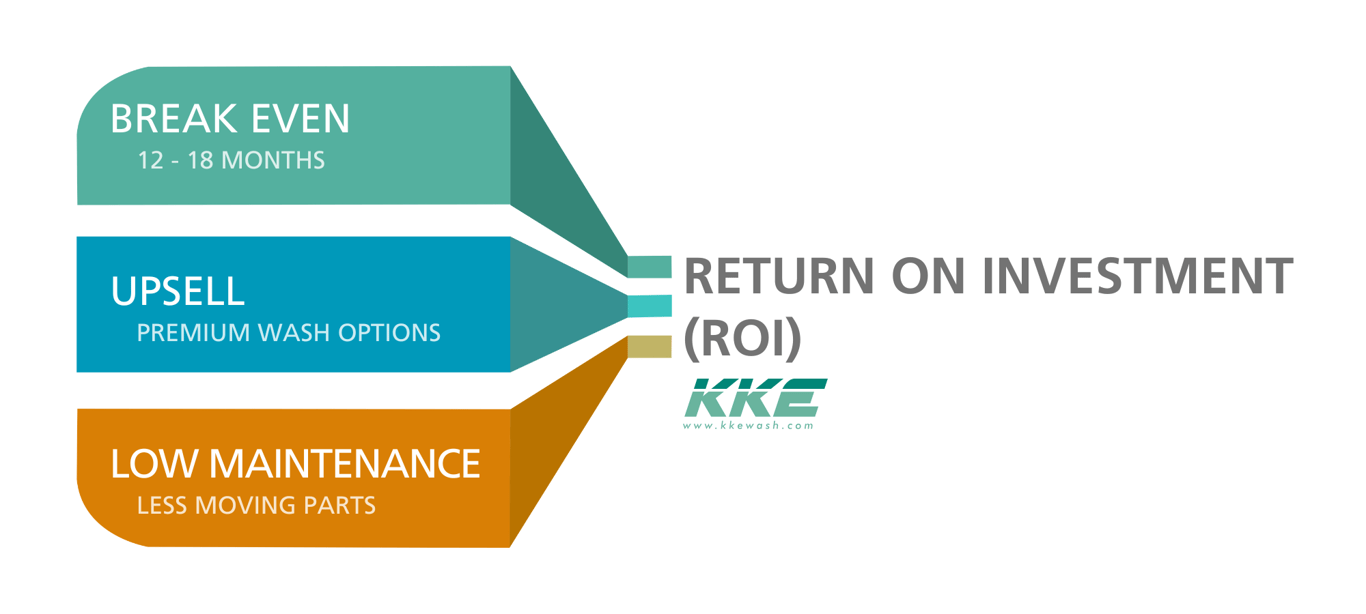 BREAK EVEN
12 - 18 MONTHS

UPSELL
PREMIUM WASH OPTIONS

LOW MAINTENANCE
LESS MOVING PARTS

RETURN ON INVESTMENT (ROI)

KKE
www.kkewash.com